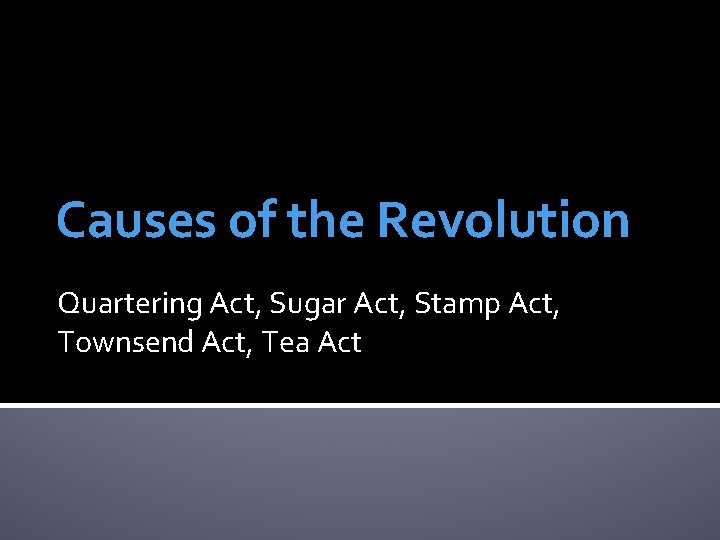 Causes of the Revolution

Quartering Act, Sugar Act, Stamp Act, Townsend Act, Tea Act